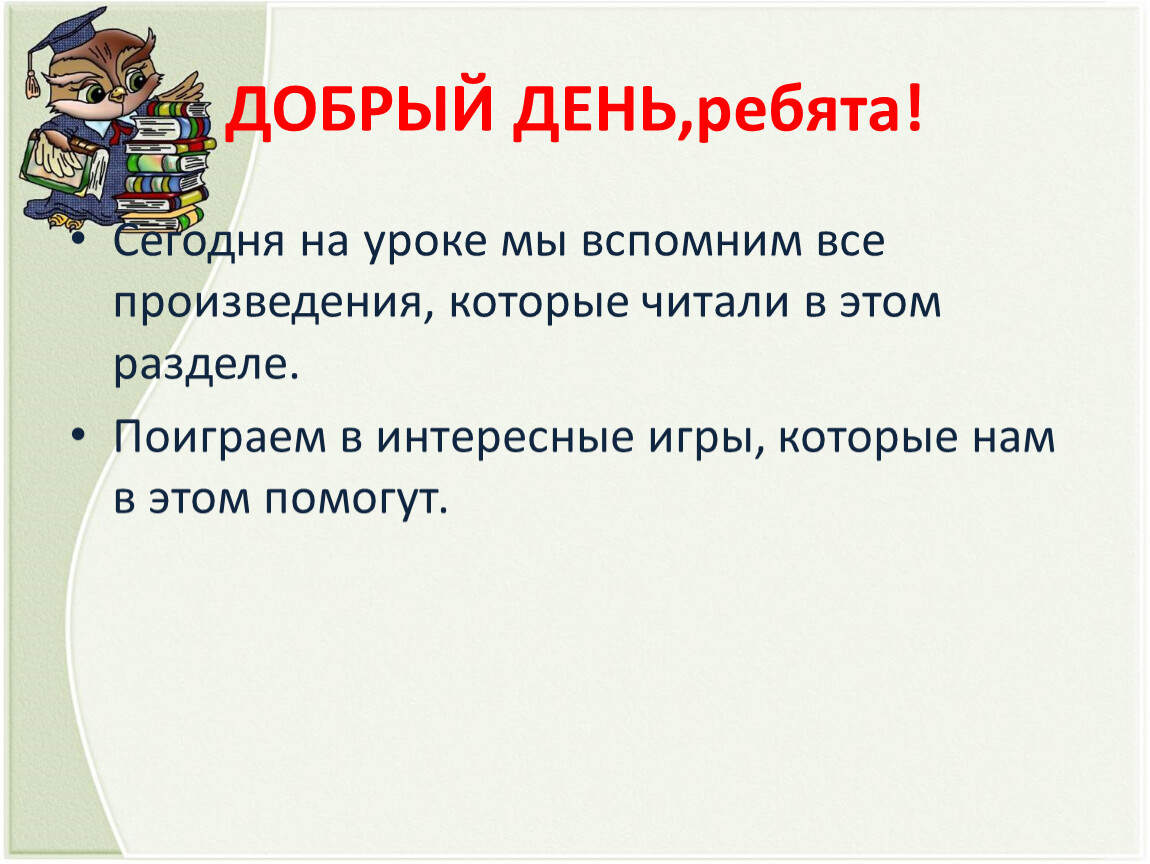 ДОБРЫЙ ДЕНЬ,ребята!

• Сегодня на уроке мы вспомним все произведения, которые читали в этом разделе.

• Поиграем в интересные игры, которые нам в этом помогут.